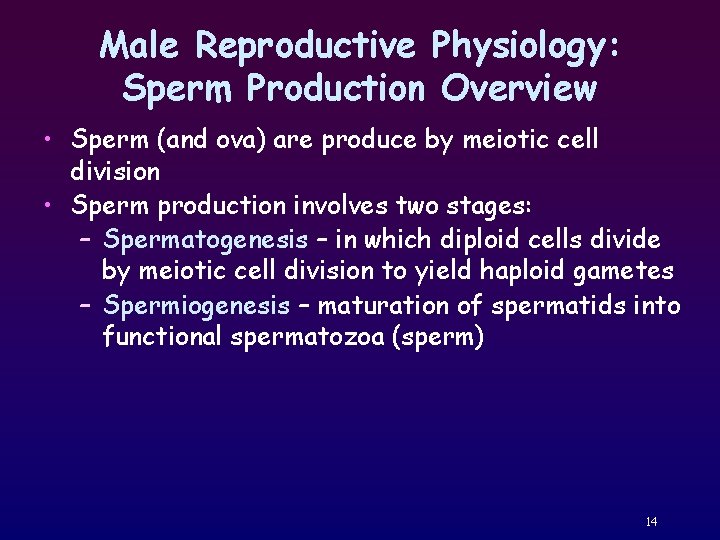 Male Reproductive Physiology: Sperm Production Overview

• Sperm (and ova) are produce by meiotic cell division
• Sperm production involves two stages:
– Spermatogenesis – in which diploid cells divide by meiotic cell division to yield haploid gametes
– Spermiogenesis – maturation of spermatids into functional spermatozoa (sperm)

14